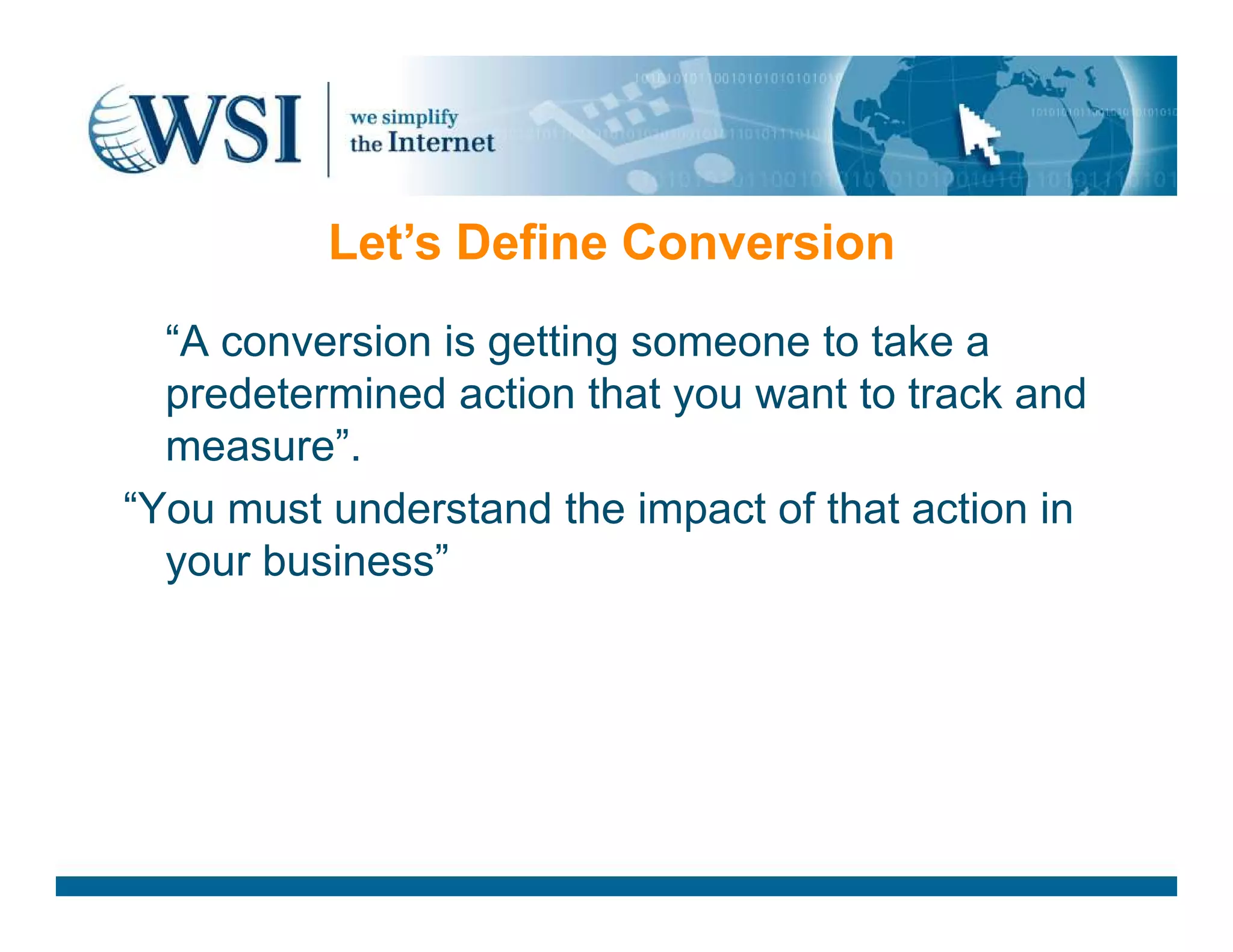 WSI we simplify the Internet

Let’s Define Conversion

“A conversion is getting someone to take a predetermined action that you want to track and measure”.

“You must understand the impact of that action in your business”